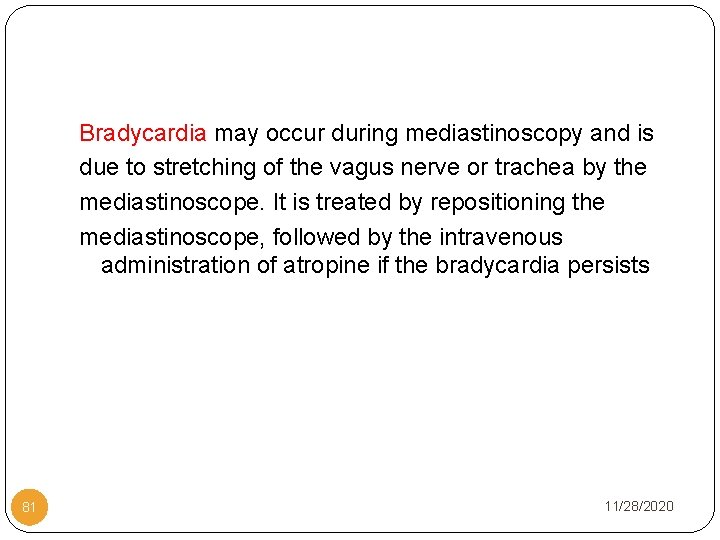 Bradycardia may occur during mediastinoscopy and is due to stretching of the vagus nerve or trachea by the mediastinoscope. It is treated by repositioning the mediastinoscope, followed by the intravenous administration of atropine if the bradycardia persists

81

11/28/2020